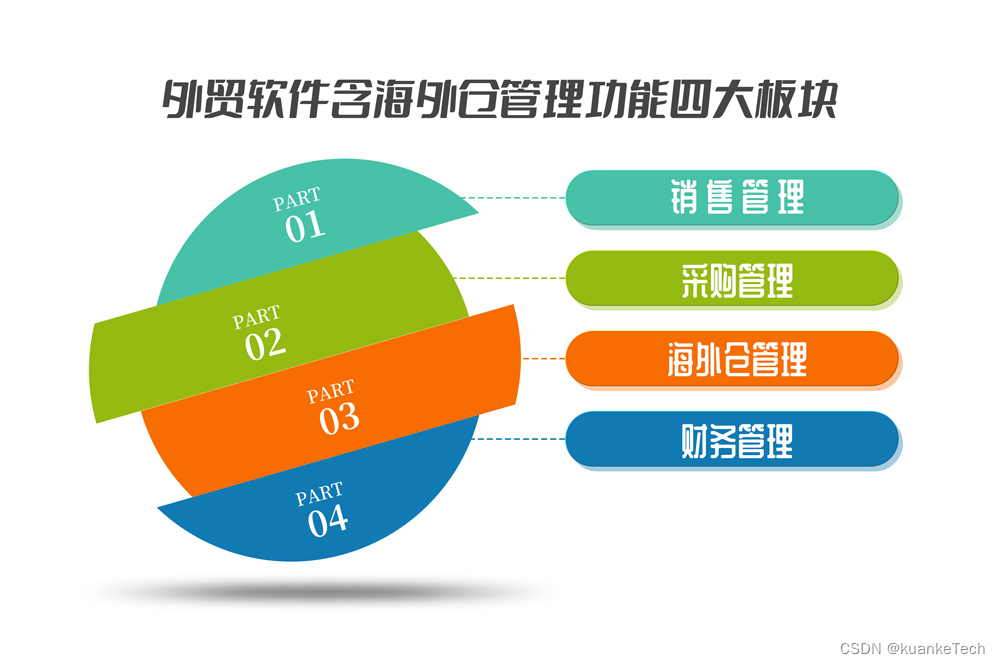 外贸软件含海外仓管理功能四大板块

PART
01

PART
02

PART
03

PART
04

销售管理

采购管理

海外仓管理

财务管理

CSDN @kuankeTech